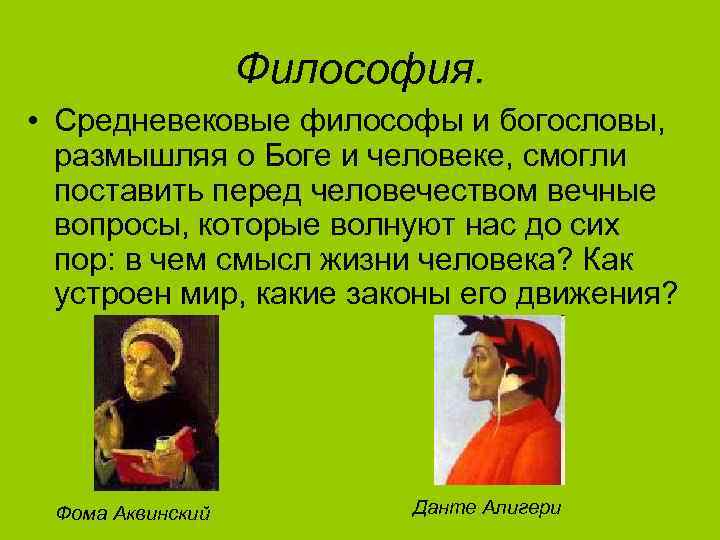 Философия.

• Средневековые философы и богословы, размышляя о Боге и человеке, смогли поставить перед человечеством вечные вопросы, которые волнуют нас до сих пор: в чем смысл жизни человека? Как устроен мир, какие законы его движения?

Фома Аквинский

Данте Алигери